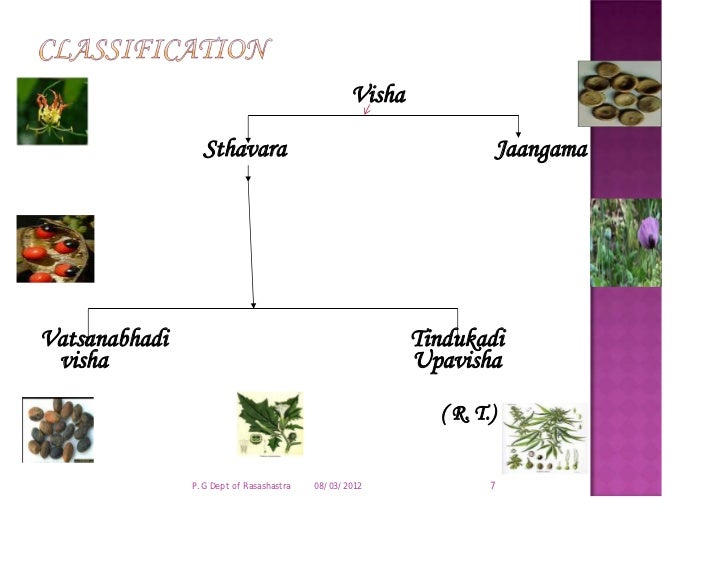 CLASSIFICATION

Visha

Sthavara

Jaangama

Vatsanabhadi visha

Tindukadi Upavisha

( R. T.)

P. G Dept of Rasashastra 08/ 03/ 2012 7